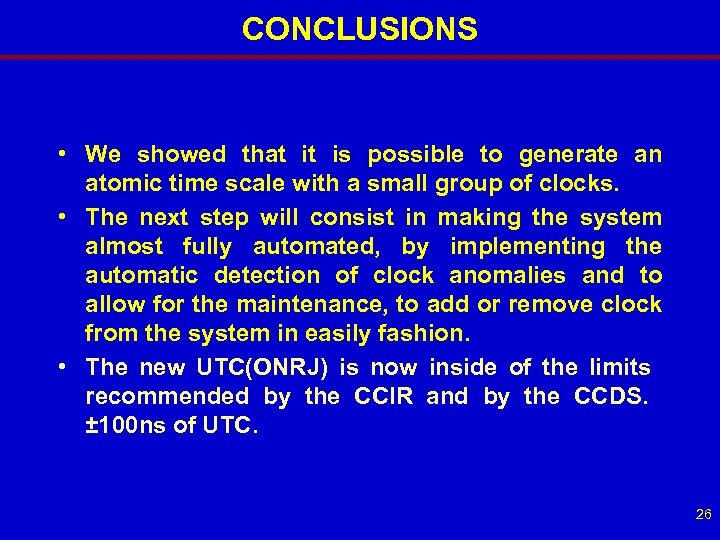 CONCLUSIONS

• We showed that it is possible to generate an atomic time scale with a small group of clocks.

• The next step will consist in making the system almost fully automated, by implementing the automatic detection of clock anomalies and to allow for the maintenance, to add or remove clock from the system in easily fashion.

• The new UTC(ONRJ) is now inside of the limits recommended by the CCIR and by the CCDS. ±100ns of UTC.

26